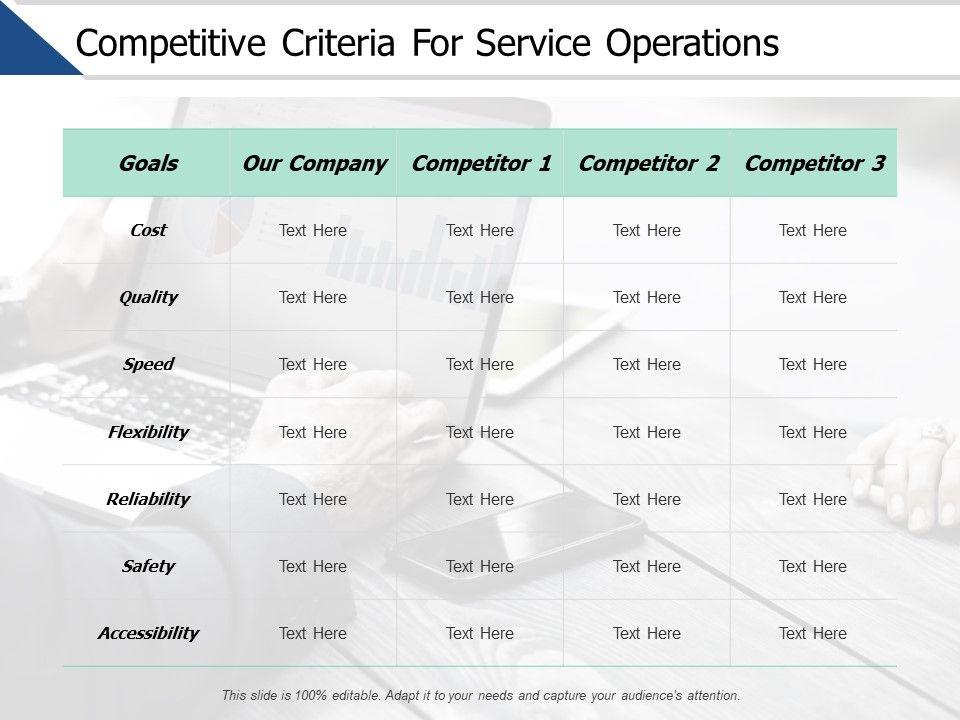 Competitive Criteria For Service Operations

| Goals | Our Company | Competitor 1 | Competitor 2 | Competitor 3 |
|---|---|---|---|---|
| Cost | Text Here | Text Here | Text Here | Text Here |
| Quality | Text Here | Text Here | Text Here | Text Here |
| Speed | Text Here | Text Here | Text Here | Text Here |
| Flexibility | Text Here | Text Here | Text Here | Text Here |
| Reliability | Text Here | Text Here | Text Here | Text Here |
| Safety | Text Here | Text Here | Text Here | Text Here |
| Accessibility | Text Here | Text Here | Text Here | Text Here |

This slide is 100% editable. Adapt it to your needs and capture your audience's attention.